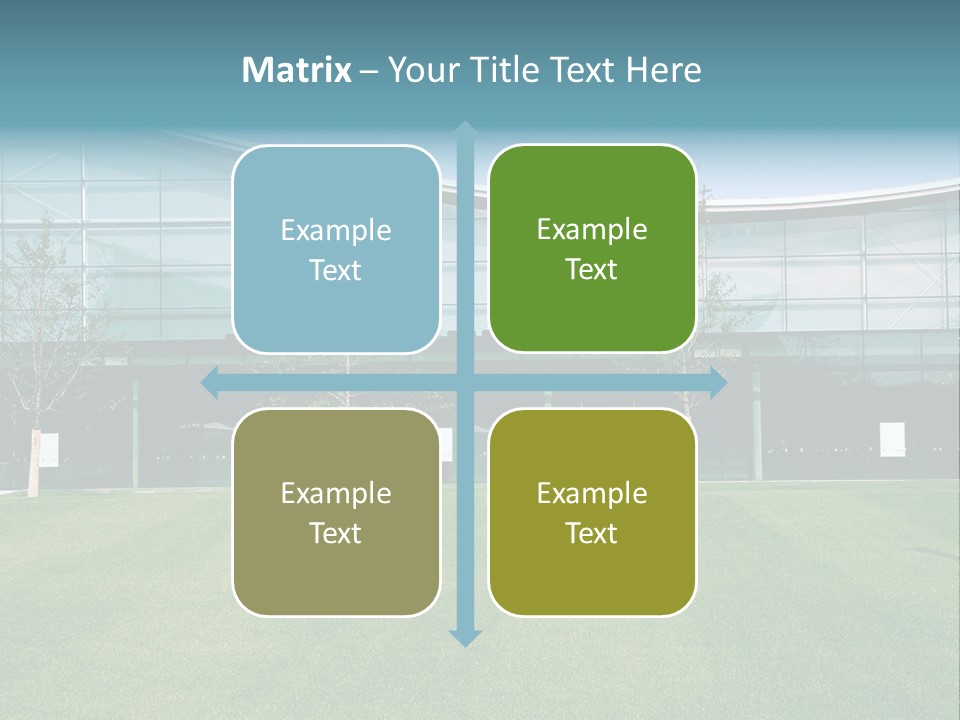 Matrix – Your Title Text Here

Example Text

Example Text

Example Text

Example Text